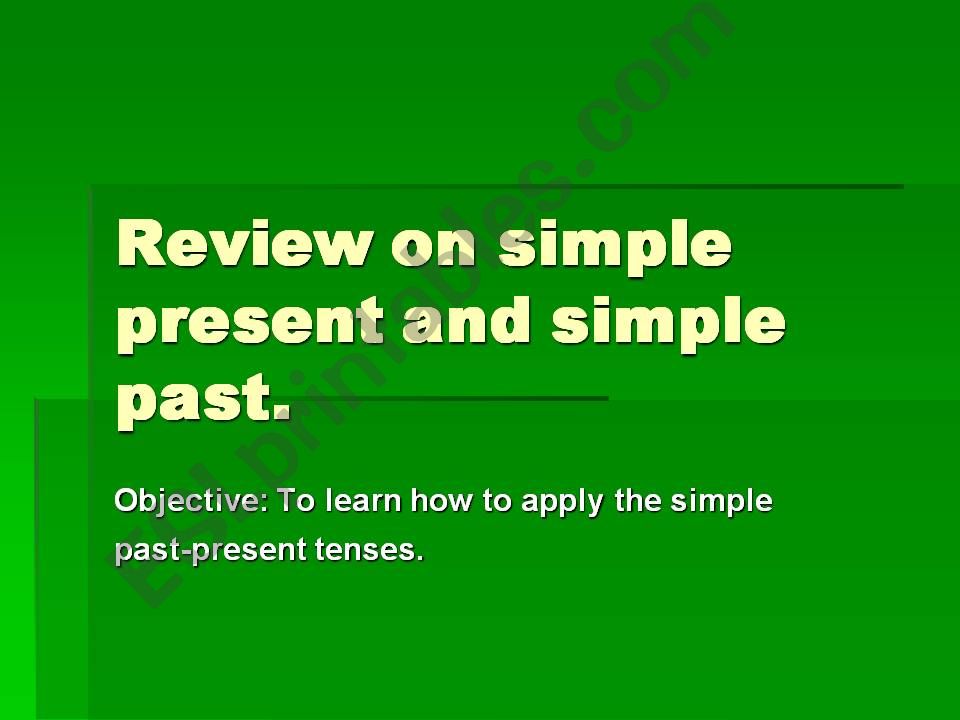 Review on simple present and simple past.

Objective: To learn how to apply the simple past-present tenses.

ESLprintables.com